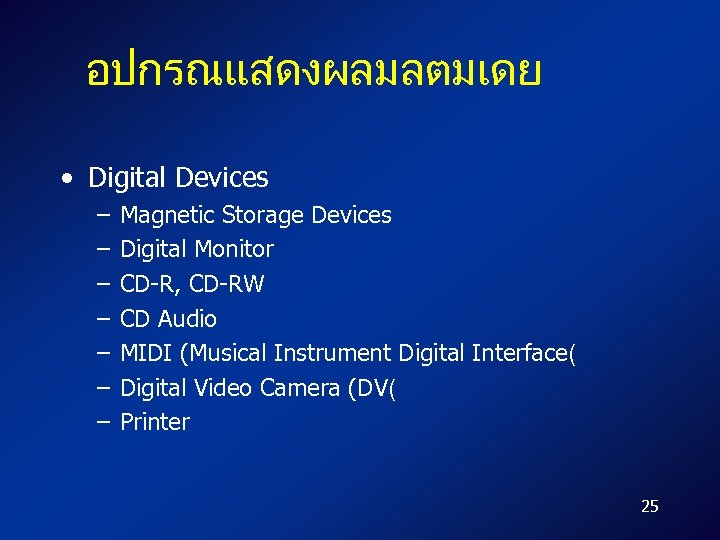 อปกรณแสดงผลมลตมเดย

• Digital Devices
– Magnetic Storage Devices
– Digital Monitor
– CD-R, CD-RW
– CD Audio
– MIDI (Musical Instrument Digital Interface(
– Digital Video Camera (DV(
– Printer

25